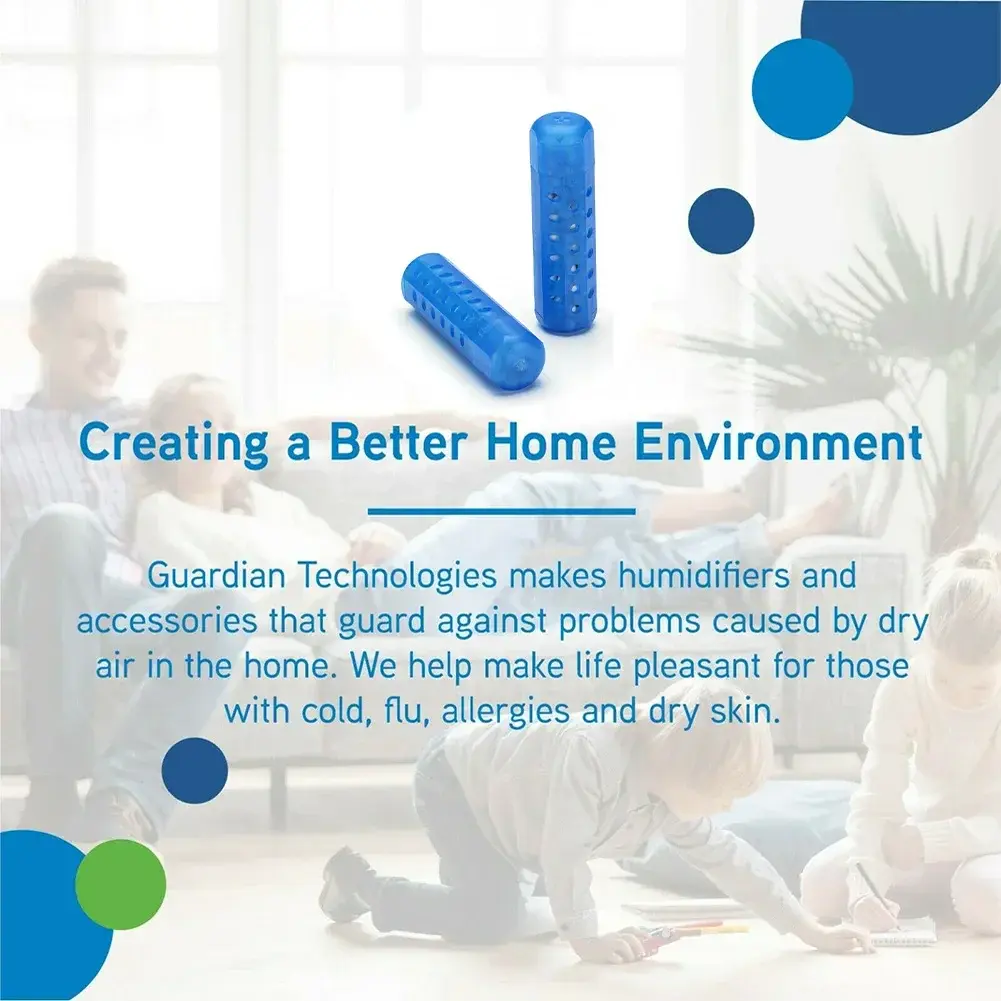 Creating a Better Home Environment

Guardian Technologies makes humidifiers and accessories that guard against problems caused by dry air in the home. We help make life pleasant for those with cold, flu, allergies and dry skin.